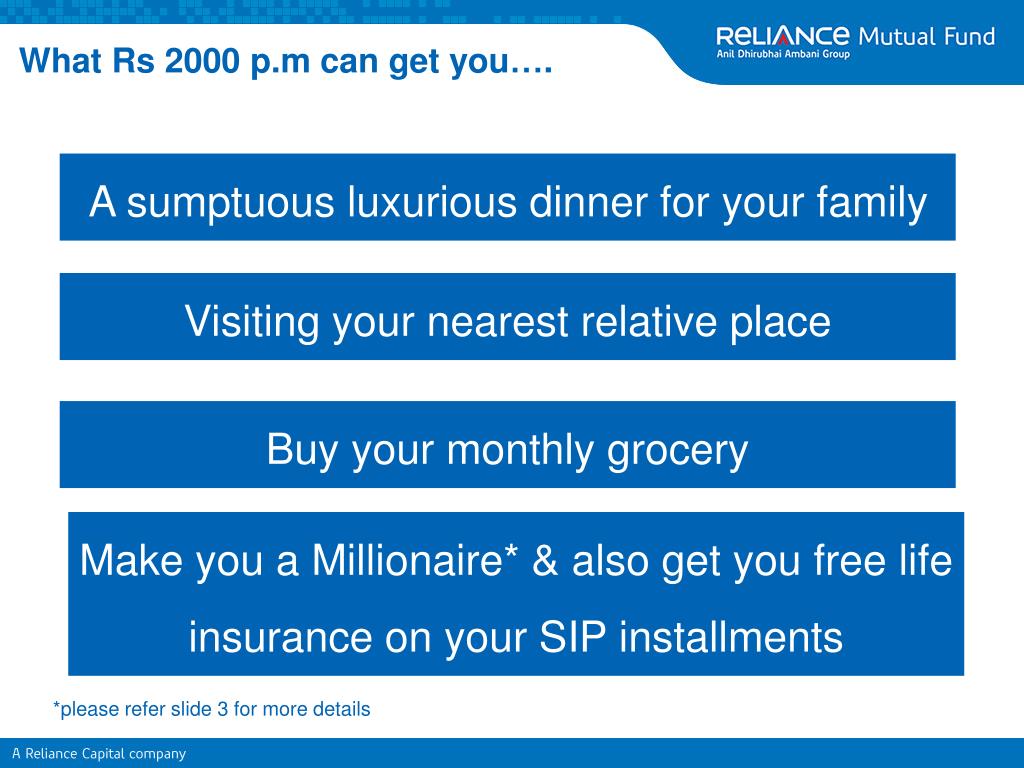 What Rs 2000 p.m can get you….

RELIANCE Mutual Fund
Anil Dhirubhai Ambani Group

A sumptuous luxurious dinner for your family

Visiting your nearest relative place

Buy your monthly grocery

Make you a Millionaire* & also get you free life insurance on your SIP installments

*please refer slide 3 for more details

A Reliance Capital company